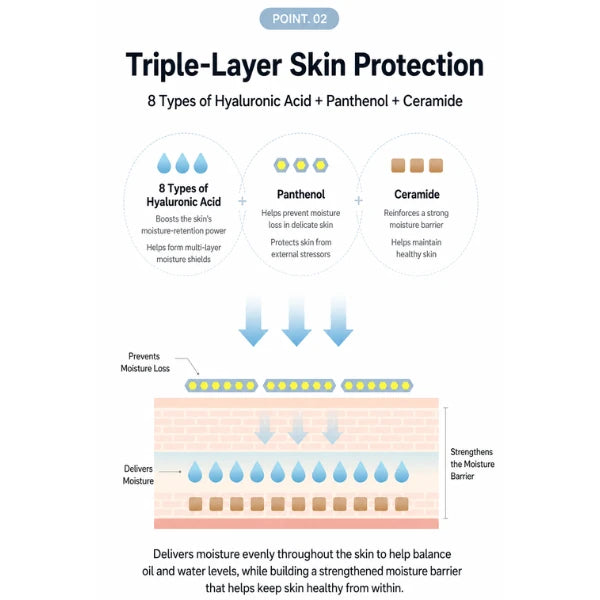 POINT. 02

Triple-Layer Skin Protection

8 Types of Hyaluronic Acid + Panthenol + Ceramide

8 Types of Hyaluronic Acid

Boosts the skin's moisture-retention power

Helps form multi-layer moisture shields

+

Panthenol

Helps prevent moisture loss in delicate skin

Protects skin from external stressors

+

Ceramide

Reinforces a strong moisture barrier

Helps maintain healthy skin

Prevents Moisture Loss

Delivers Moisture

Strengthens the Moisture Barrier

Delivers moisture evenly throughout the skin to help balance oil and water levels, while building a strengthened moisture barrier that helps keep skin healthy from within.